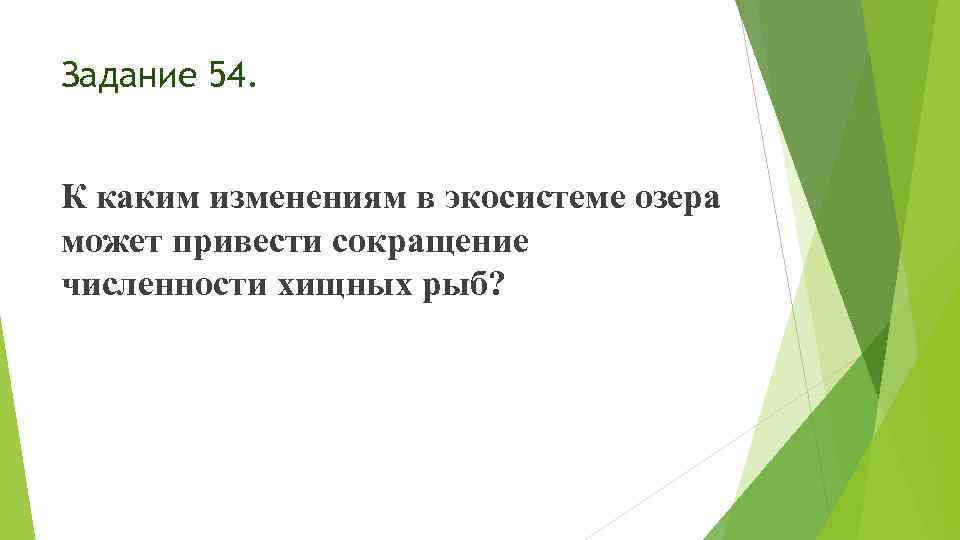 Задание 54.

К каким изменениям в экосистеме озера может привести сокращение численности хищных рыб?